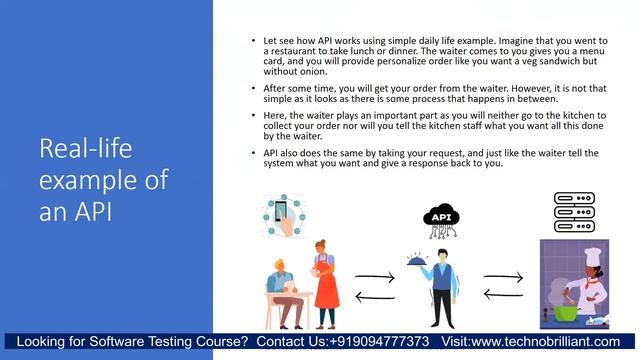 Real-life example of an API

• Let see how API works using simple daily life example. Imagine that you went to a restaurant to take lunch or dinner. The waiter comes to you gives you a menu card, and you will provide personalize order like you want a veg sandwich but without onion.

• After some time, you will get your order from the waiter. However, it is not that simple as it looks as there is some process that happens in between.

• Here, the waiter plays an important part as you will neither go to the kitchen to collect your order nor will you tell the kitchen staff what you want all this done by the waiter.

• API also does the same by taking your request, and just like the waiter tell the system what you want and give a response back to you.

API

Looking for Software Testing Course? Contact Us:+919094777373 Visit:www.technobrilliant.com